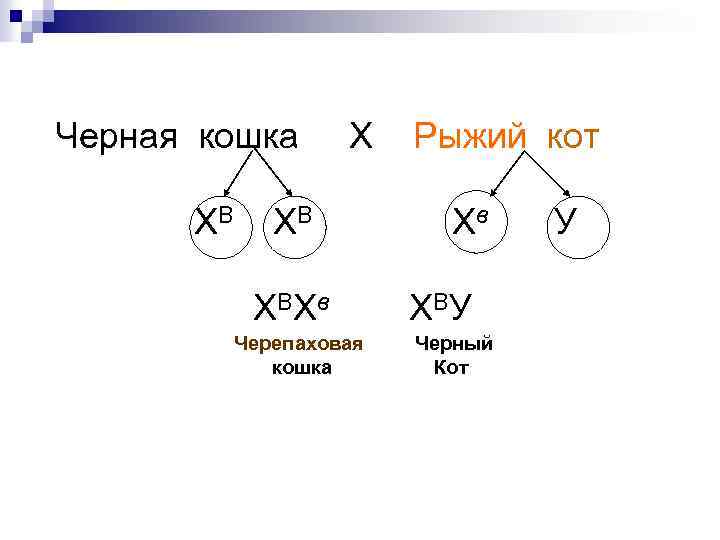 Черная кошка Х Рыжий кот

$Х^В$ $Х^В$ $Х^в$ У

$Х^ВХ^в$ $Х^ВУ$

Черепаховая кошка

Черный Кот